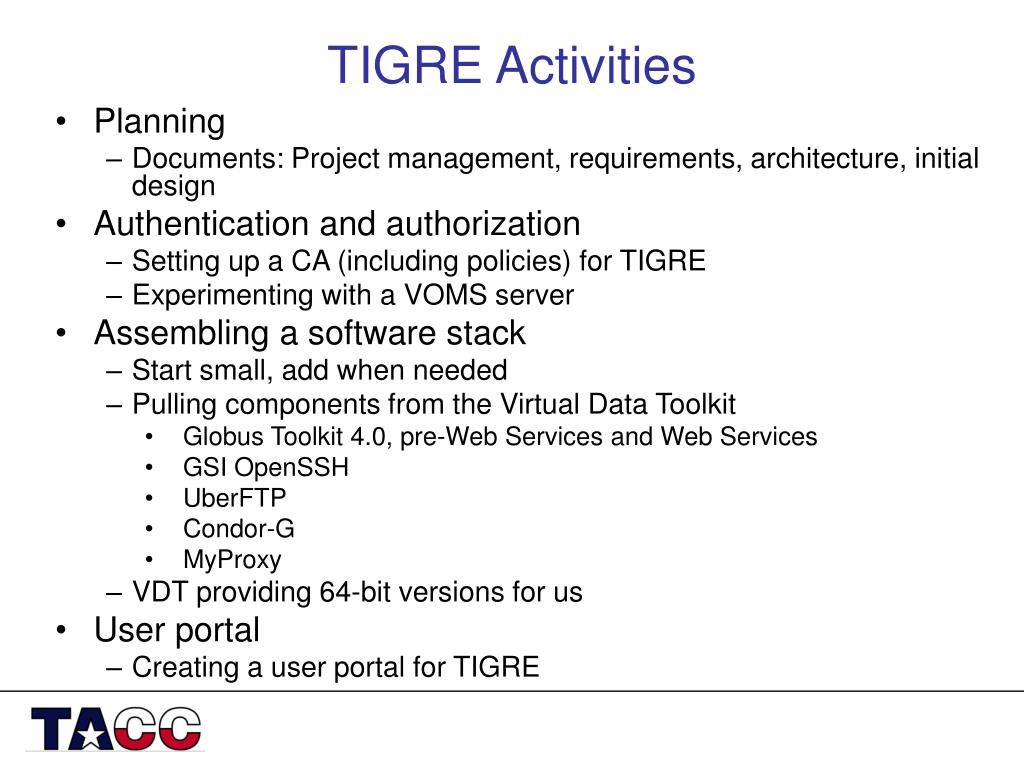 TIGRE Activities

• Planning
– Documents: Project management, requirements, architecture, initial design
• Authentication and authorization
– Setting up a CA (including policies) for TIGRE
– Experimenting with a VOMS server
• Assembling a software stack
– Start small, add when needed
– Pulling components from the Virtual Data Toolkit
• Globus Toolkit 4.0, pre-Web Services and Web Services
• GSI OpenSSH
• UberFTP
• Condor-G
• MyProxy
– VDT providing 64-bit versions for us
• User portal
– Creating a user portal for TIGRE

TACC